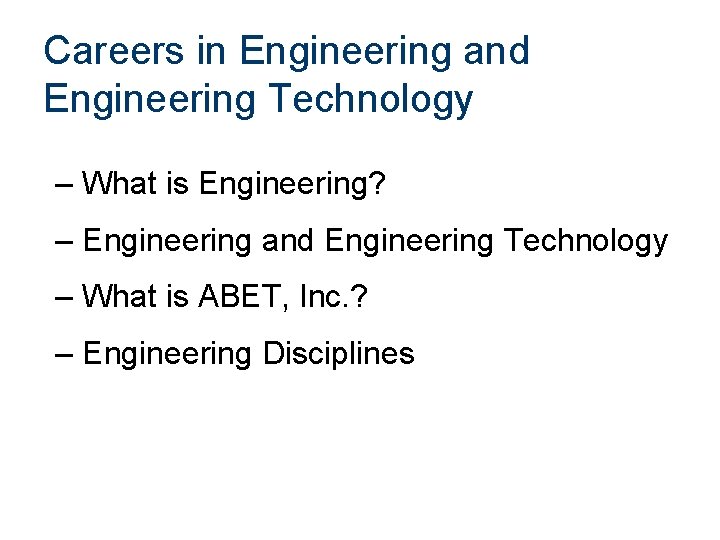 Careers in Engineering and Engineering Technology

– What is Engineering?

– Engineering and Engineering Technology

– What is ABET, Inc.?

– Engineering Disciplines